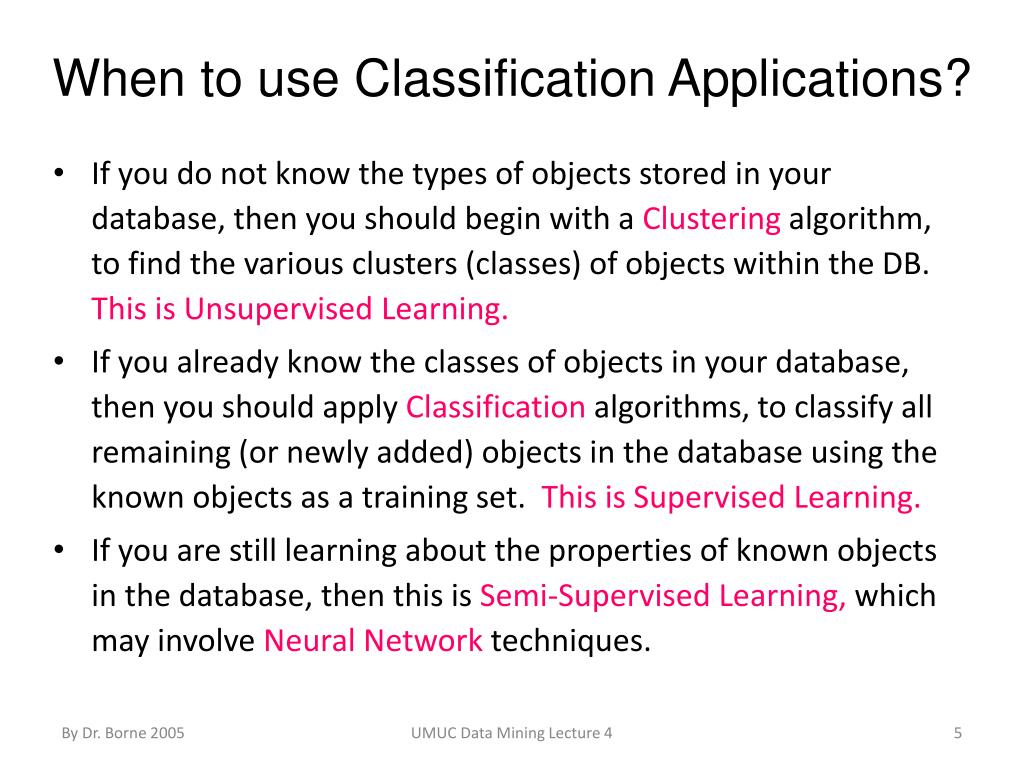 When to use Classification Applications?

• If you do not know the types of objects stored in your database, then you should begin with a Clustering algorithm, to find the various clusters (classes) of objects within the DB. This is Unsupervised Learning.

• If you already know the classes of objects in your database, then you should apply Classification algorithms, to classify all remaining (or newly added) objects in the database using the known objects as a training set.  This is Supervised Learning.

• If you are still learning about the properties of known objects in the database, then this is Semi-Supervised Learning, which may involve Neural Network techniques.

By Dr. Borne 2005

UMUC Data Mining Lecture 4

5